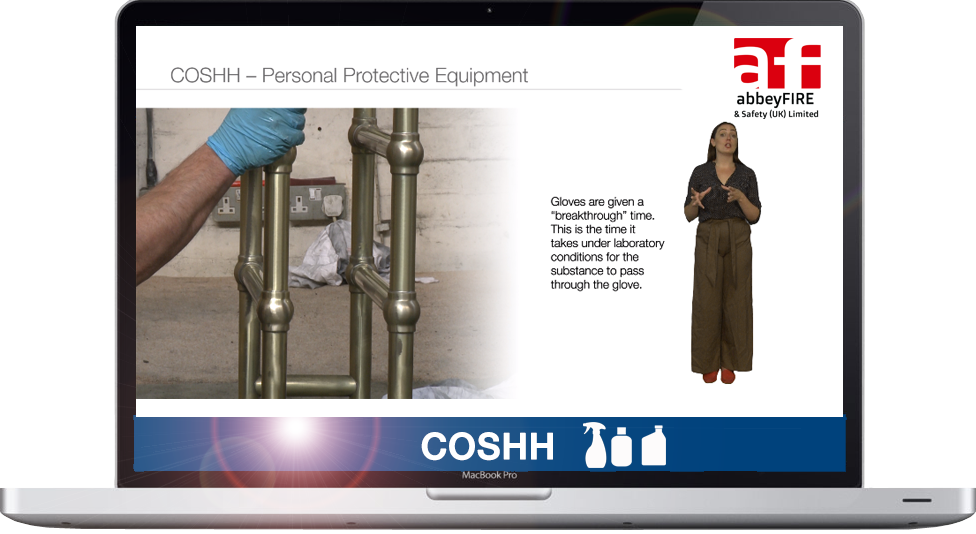 COSHH – Personal Protective Equipment

afi
abbeyFIRE
& Safety (UK) Limited

Gloves are given a "breakthrough" time. This is the time it takes under laboratory conditions for the substance to pass through the glove.

COSHH

MacBook Pro